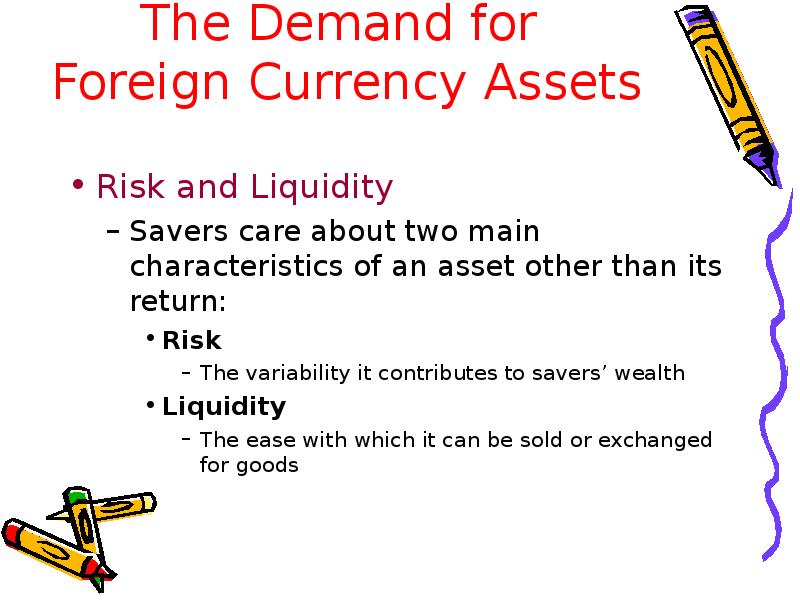 The Demand for Foreign Currency Assets

• Risk and Liquidity

– Savers care about two main characteristics of an asset other than its return:

• Risk

– The variability it contributes to savers’ wealth

• Liquidity

– The ease with which it can be sold or exchanged for goods